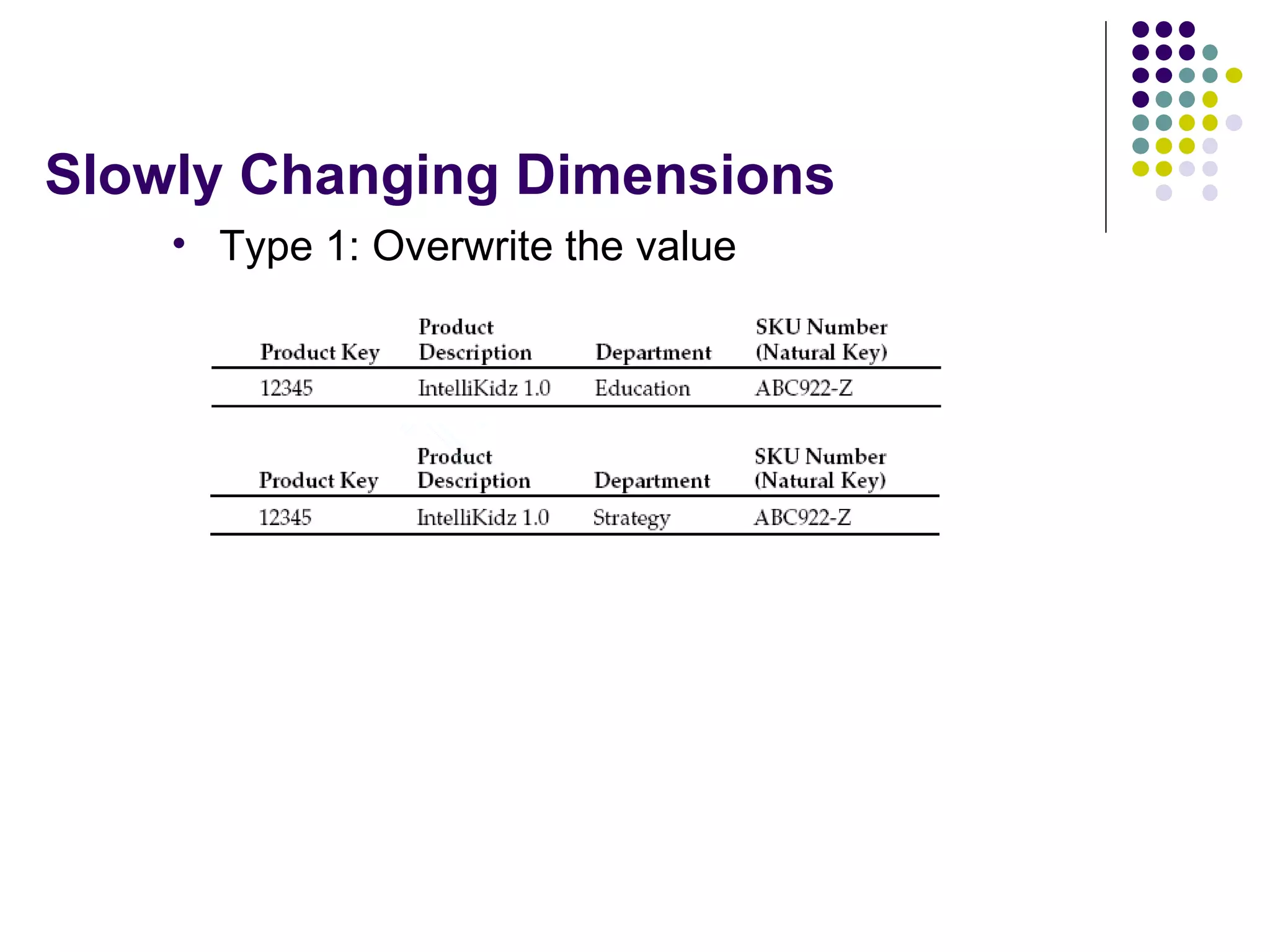 Slowly Changing Dimensions

• Type 1: Overwrite the value

| Product Key | Product Description | Department | SKU Number (Natural Key) |
|---|---|---|---|
| 12345 | IntelliKidz 1.0 | Education | ABC922-Z |

| Product Key | Product Description | Department | SKU Number (Natural Key) |
|---|---|---|---|
| 12345 | IntelliKidz 1.0 | Strategy | ABC922-Z |